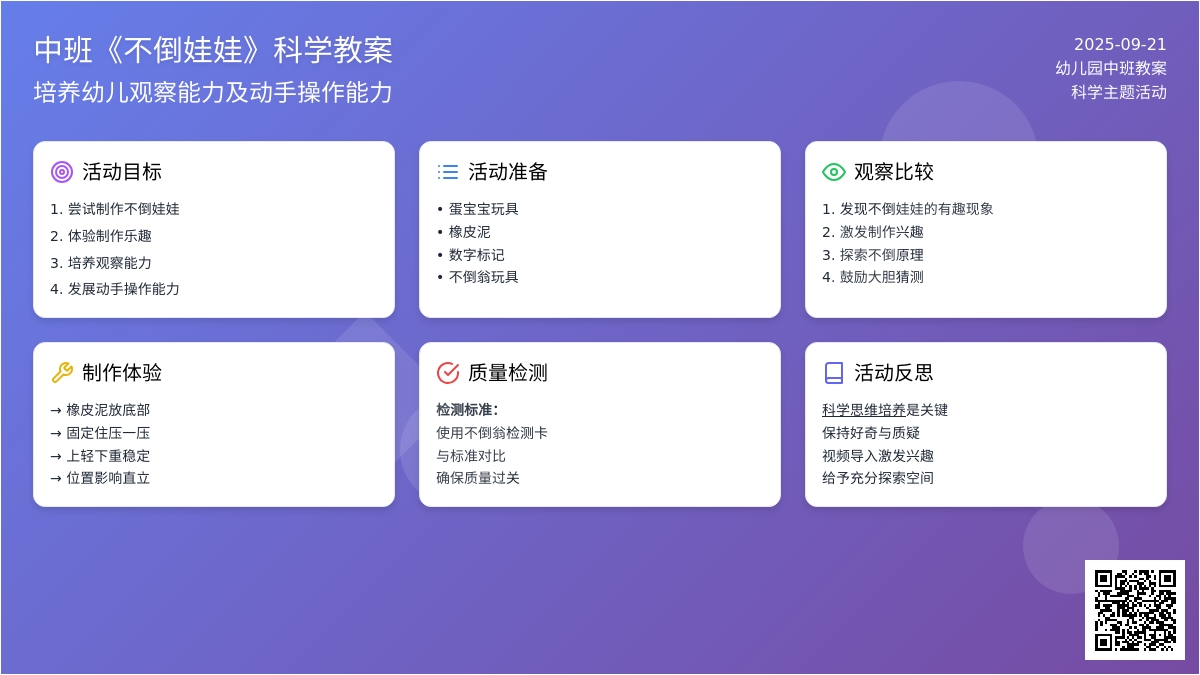 中班《不倒娃娃》科学教案

培养幼儿观察能力及动手操作能力

2025-09-21
幼儿园中班教案
科学主题活动

活动目标

1. 尝试制作不倒娃娃
2. 体验制作乐趣
3. 培养观察能力
4. 发展动手操作能力

活动准备

• 蛋宝宝玩具
• 橡皮泥
• 数字标记
• 不倒翁玩具

观察比较

1. 发现不倒娃娃的有趣现象
2. 激发制作兴趣
3. 探索不倒原理
4. 鼓励大胆猜测

制作体验

→ 橡皮泥放底部
→ 固定住压一压
→ 上轻下重稳定
→ 位置影响直立

质量检测

检测标准:
使用不倒翁检测卡
与标准对比
确保质量过关

活动反思

科学思维培养是关键
保持好奇与质疑
视频导入激发兴趣
给予充分探索空间